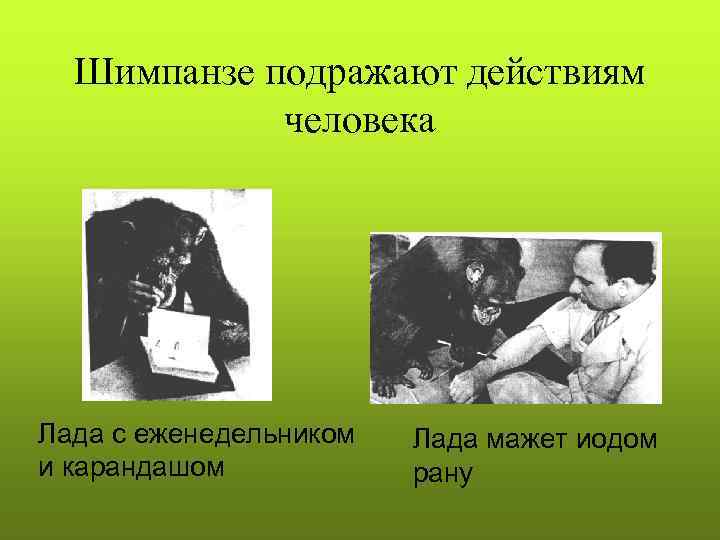 Шимпанзе подражают действиям человека

Лада с еженедельником и карандашом

Лада мажет иодом рану